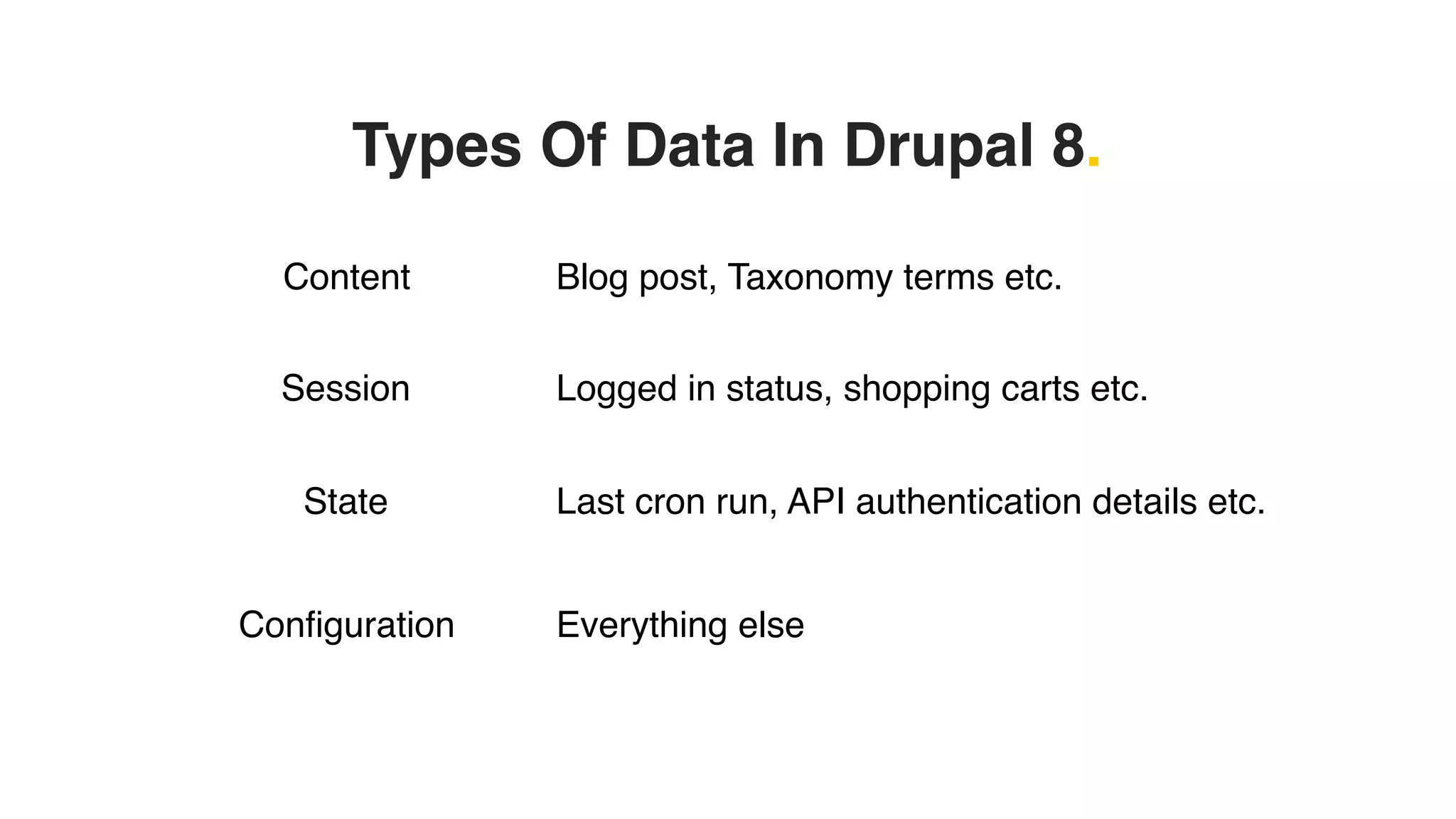 Types Of Data In Drupal 8.

| | |
|---|---|
| Content | Blog post, Taxonomy terms etc. |
| Session | Logged in status, shopping carts etc. |
| State | Last cron run, API authentication details etc. |
| Configuration | Everything else |